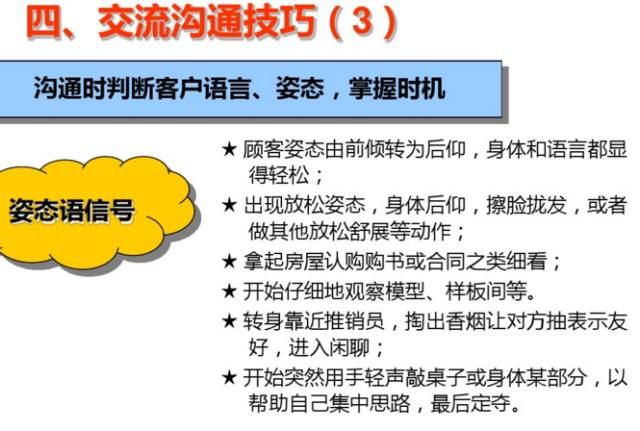 四、交流沟通技巧（3）

沟通时判断客户语言、姿态，掌握时机

姿态语信号

★ 顾客姿态由前倾转为后仰，身体和语言都显得轻松；

★ 出现放松姿态，身体后仰，擦脸拢发，或者做其他放松舒展等动作；

★ 拿起房屋认购购书或合同之类细看；

★ 开始仔细地观察模型、样板间等。

★ 转身靠近推销员，掏出香烟让对方抽表示友好，进入闲聊；

★ 开始突然用手轻声敲桌子或身体某部分，以帮助自己集中思路，最后定夺。